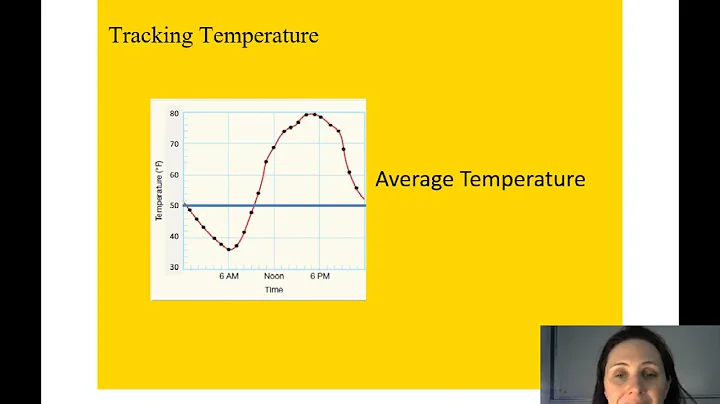 Tracking Temperature

80
70
60
50
40
30
Temperature (°F)
6 AM
Noon
6 PM
Time

Average Temperature